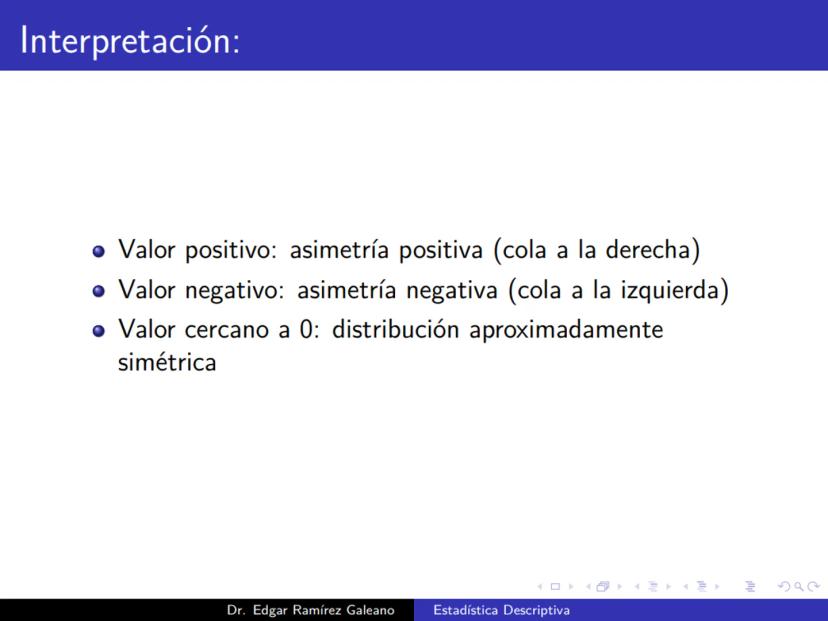 Interpretación:

- Valor positivo: asimetría positiva (cola a la derecha)
- Valor negativo: asimetría negativa (cola a la izquierda)
- Valor cercano a 0: distribución aproximadamente simétrica

Dr. Edgar Ramírez Galeano Estadística Descriptiva